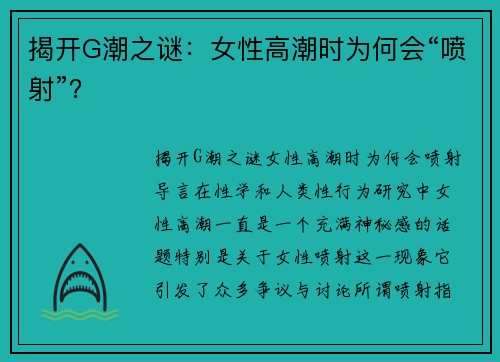 揭开G潮之谜：女性高潮时为何会“喷射”？

揭开G潮之谜女性高潮时为何会喷射导言在性学和人类性行为研究中女性高潮一直是一个充满神秘感的话题特别是关于女性喷射这一现象它引发了众多争议与讨论所谓喷射指